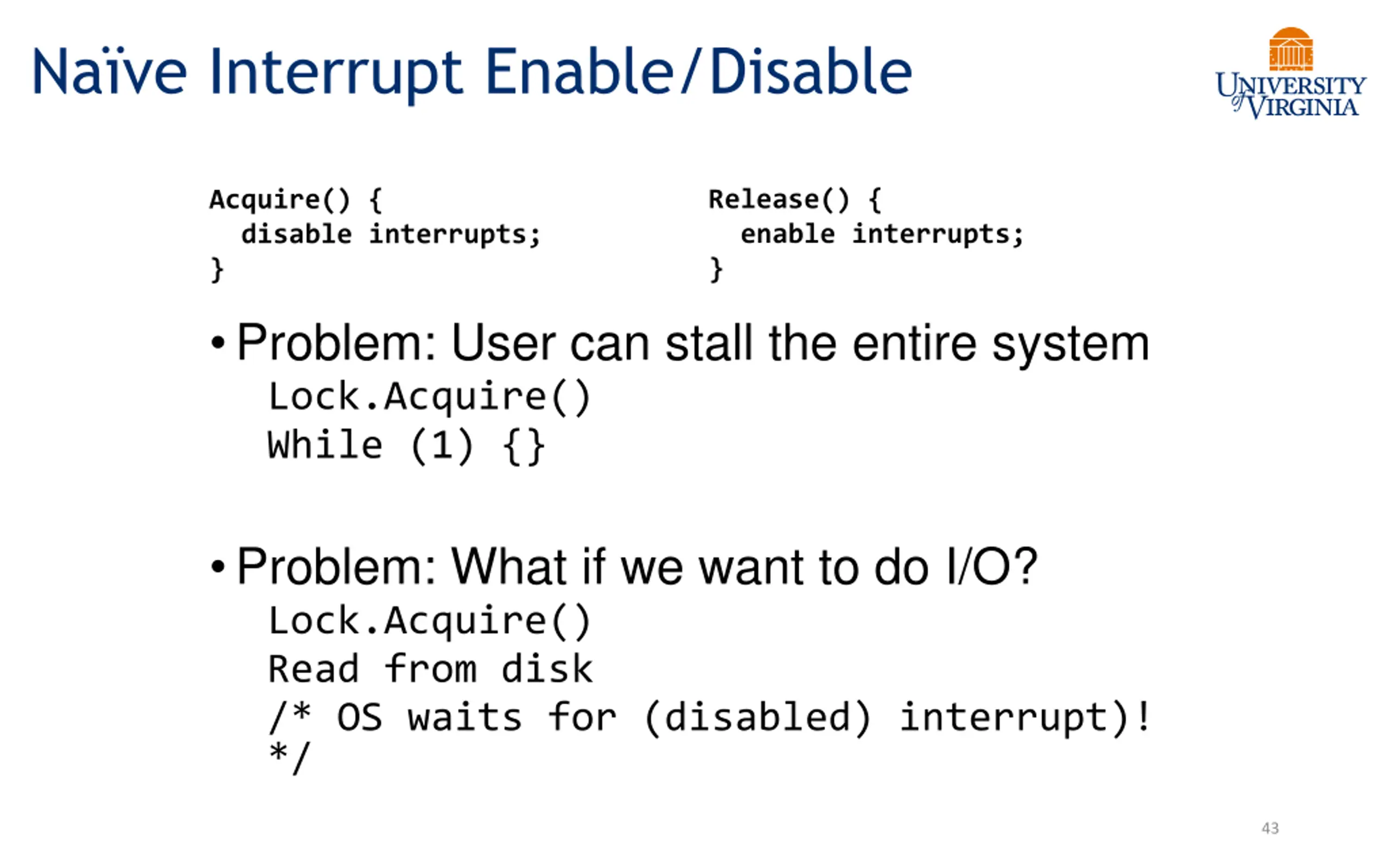 Naïve Interrupt Enable/Disable

UNIVERSITY of VIRGINIA

Acquire() {
  disable interrupts;
}

Release() {
  enable interrupts;
}

• Problem: User can stall the entire system
Lock.Acquire()
While (1) {}

• Problem: What if we want to do I/O?
Lock.Acquire()
Read from disk
/* OS waits for (disabled) interrupt)!
*/

43